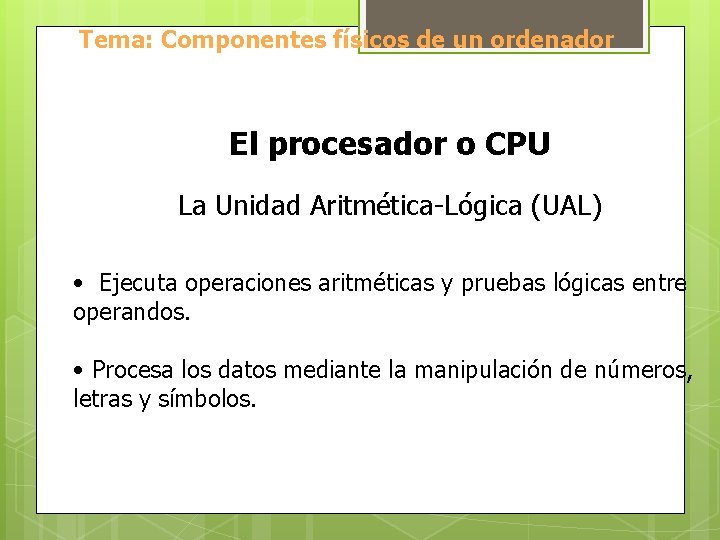 Tema: Componentes físicos de un ordenador

El procesador o CPU

La Unidad Aritmética-Lógica (UAL)

• Ejecuta operaciones aritméticas y pruebas lógicas entre operandos.

• Procesa los datos mediante la manipulación de números, letras y símbolos.